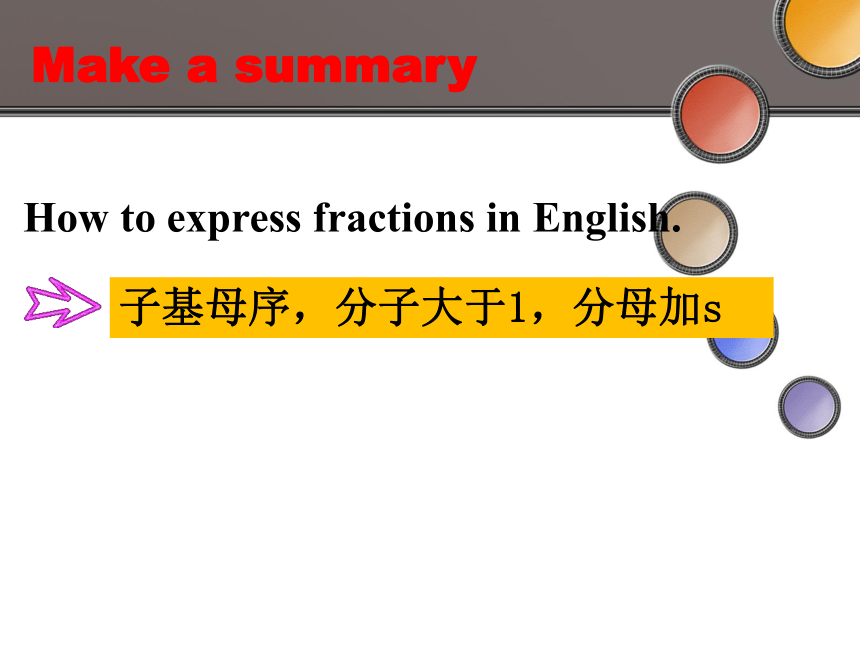 Make a summary

How to express fractions in English.

子基母序，分子大于1，分母加s